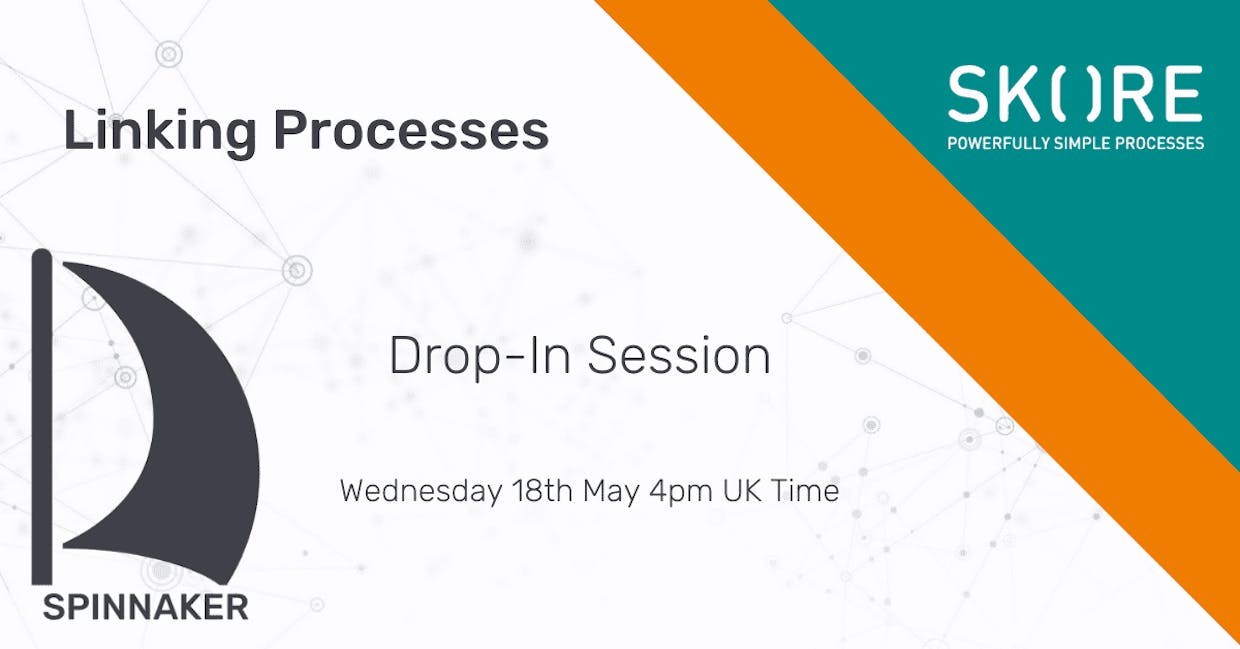 Linking Processes

SK()RE
POWERFULLY SIMPLE PROCESSES

Drop-In Session

Wednesday 18th May 4pm UK Time

SPINNAKER